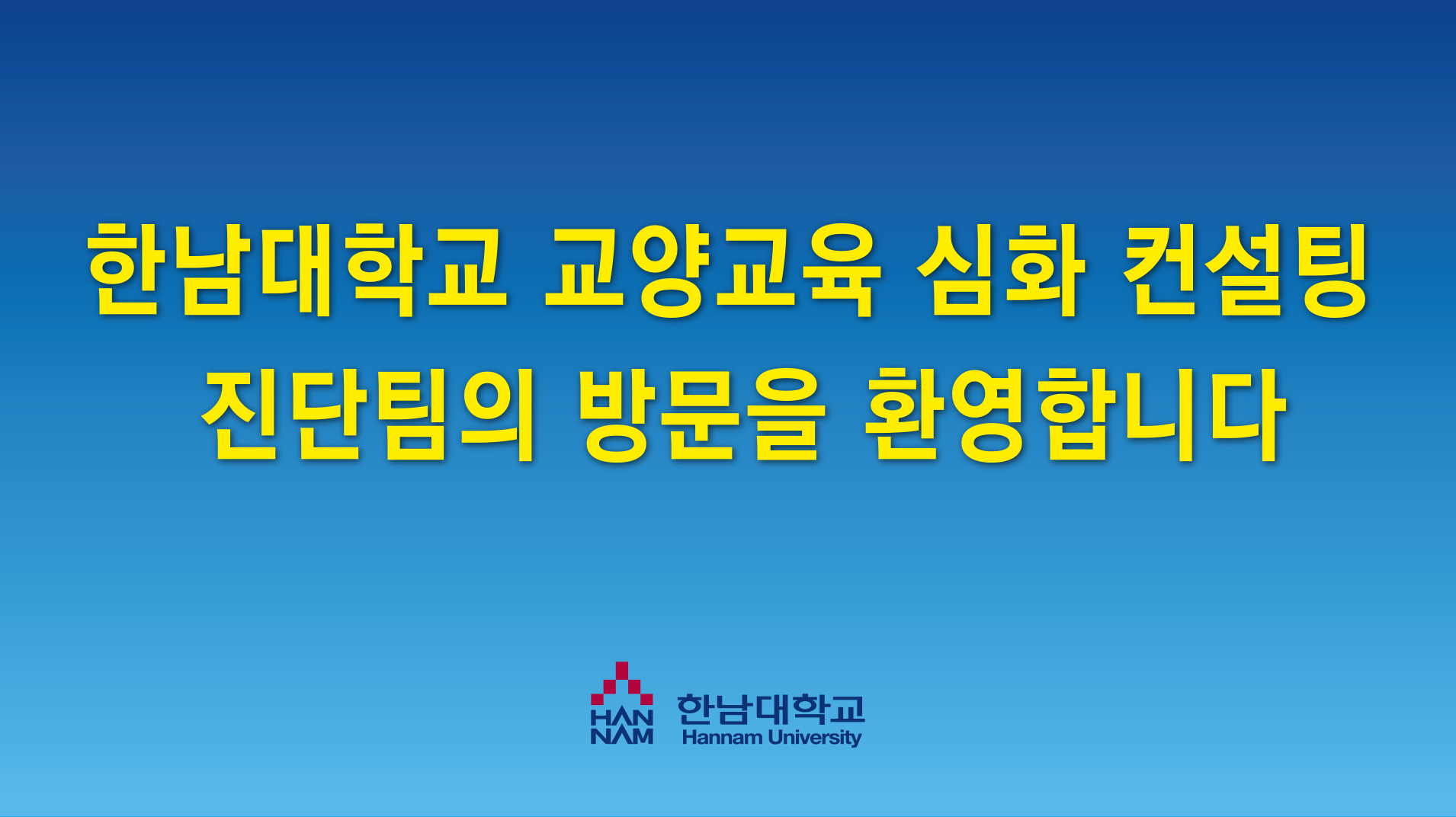 한남대학교 교양교육 심화 컨설팅 진단팀의 방문을 환영합니다

HAN NAM 한남대학교 Hannam University